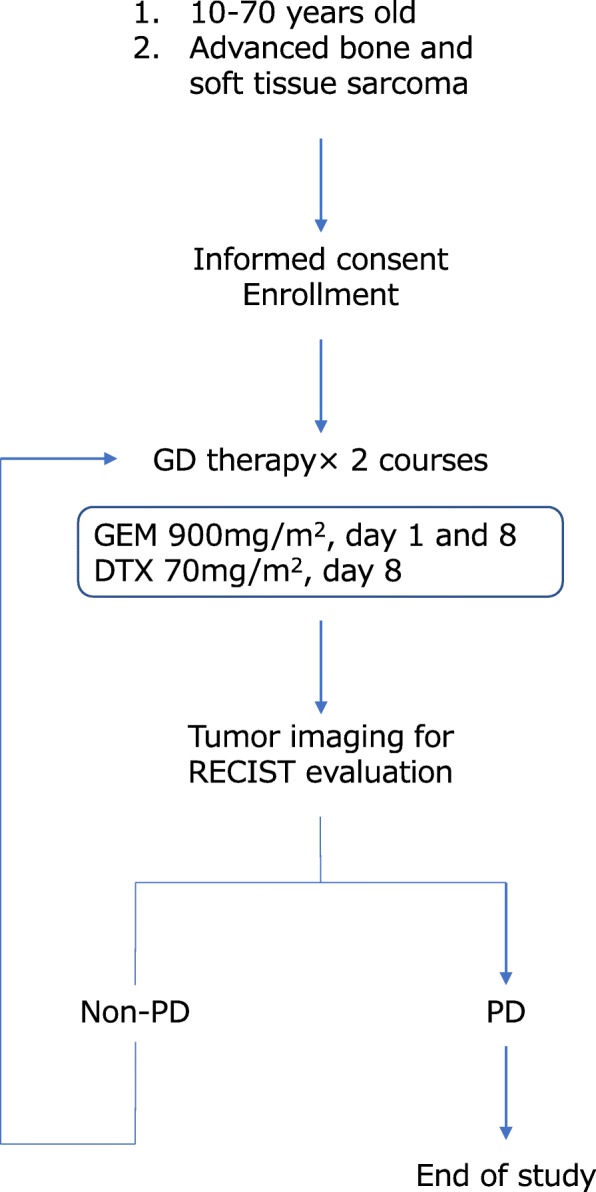 1. 10-70 years old
2. Advanced bone and soft tissue sarcoma

Informed consent
Enrollment

GD therapy× 2 courses

GEM 900mg/m$^2$, day 1 and 8
DTX 70mg/m$^2$, day 8

Tumor imaging for RECIST evaluation

Non-PD

PD

End of study